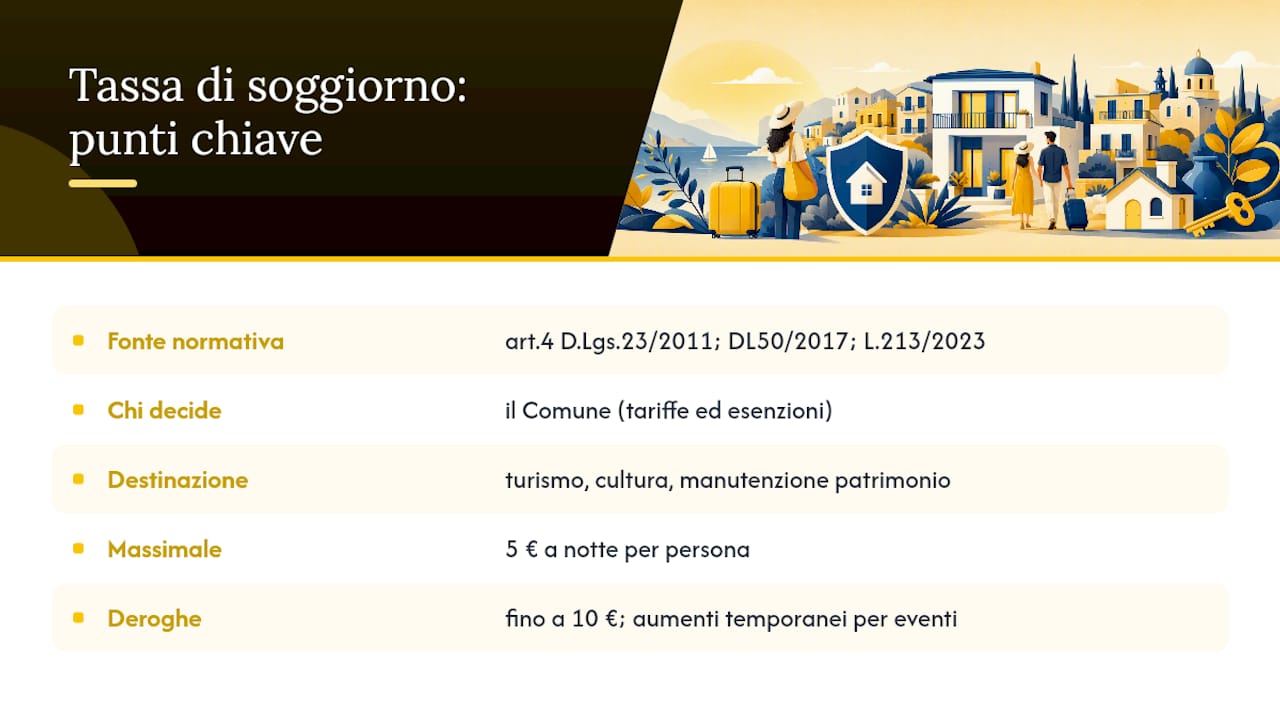 Tassa di soggiorno: punti chiave

| | |
|---|---|
| Fonte normativa | art.4 D.Lgs.23/2011; DL50/2017; L.213/2023 |
| Chi decide | il Comune (tariffe ed esenzioni) |
| Destinazione | turismo, cultura, manutenzione patrimonio |
| Massimale | 5 € a notte per persona |
| Deroghe | fino a 10 €; aumenti temporanei per eventi |